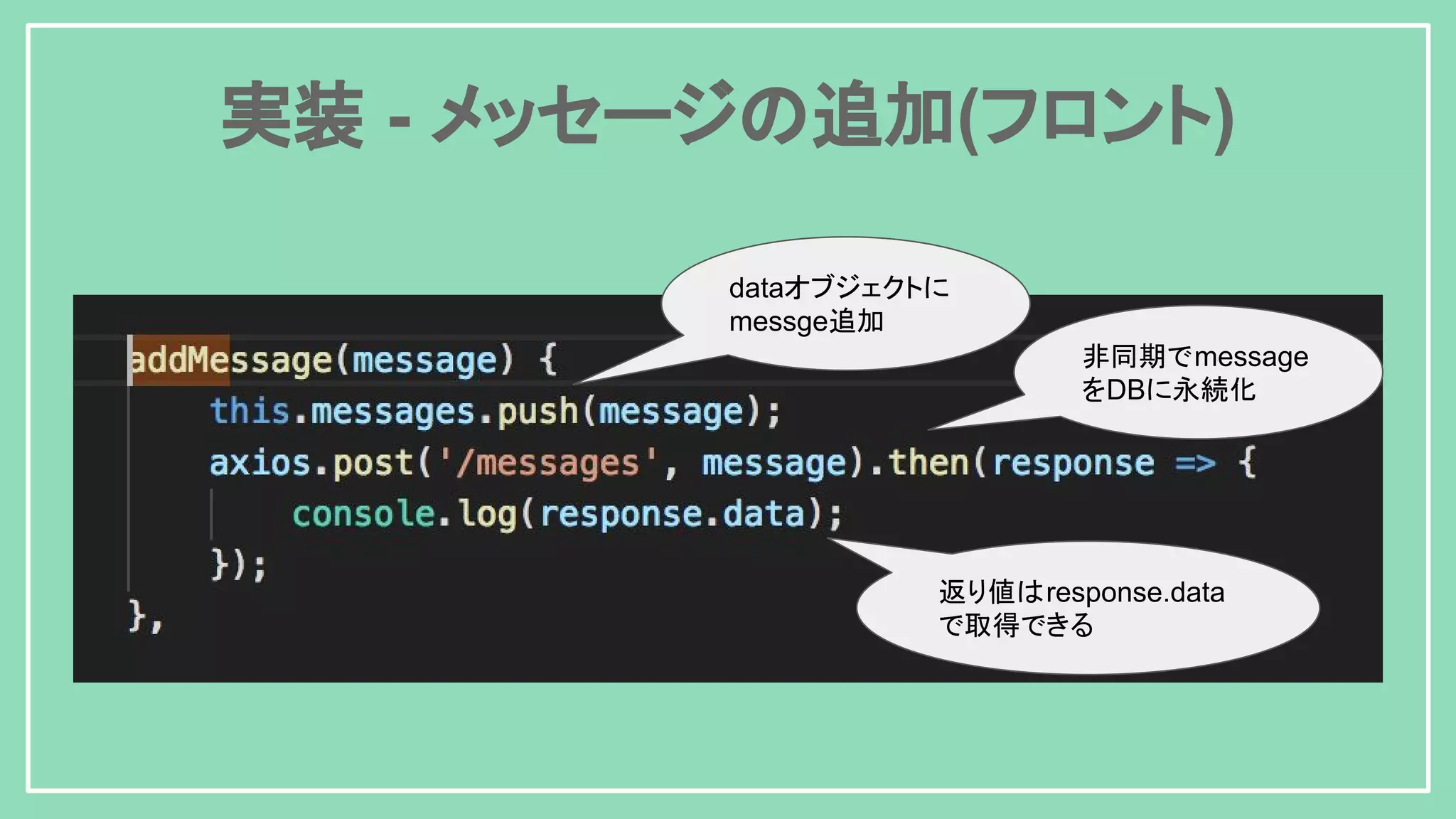 実装 - メッセージの追加(フロント)

dataオブジェクトに messge追加

非同期でmessage をDBに永続化

addMessage(message) {
    this.messages.push(message);
    axios.post('/messages', message).then(response => {
        console.log(response.data);
    });
},

返り値はresponse.data で取得できる